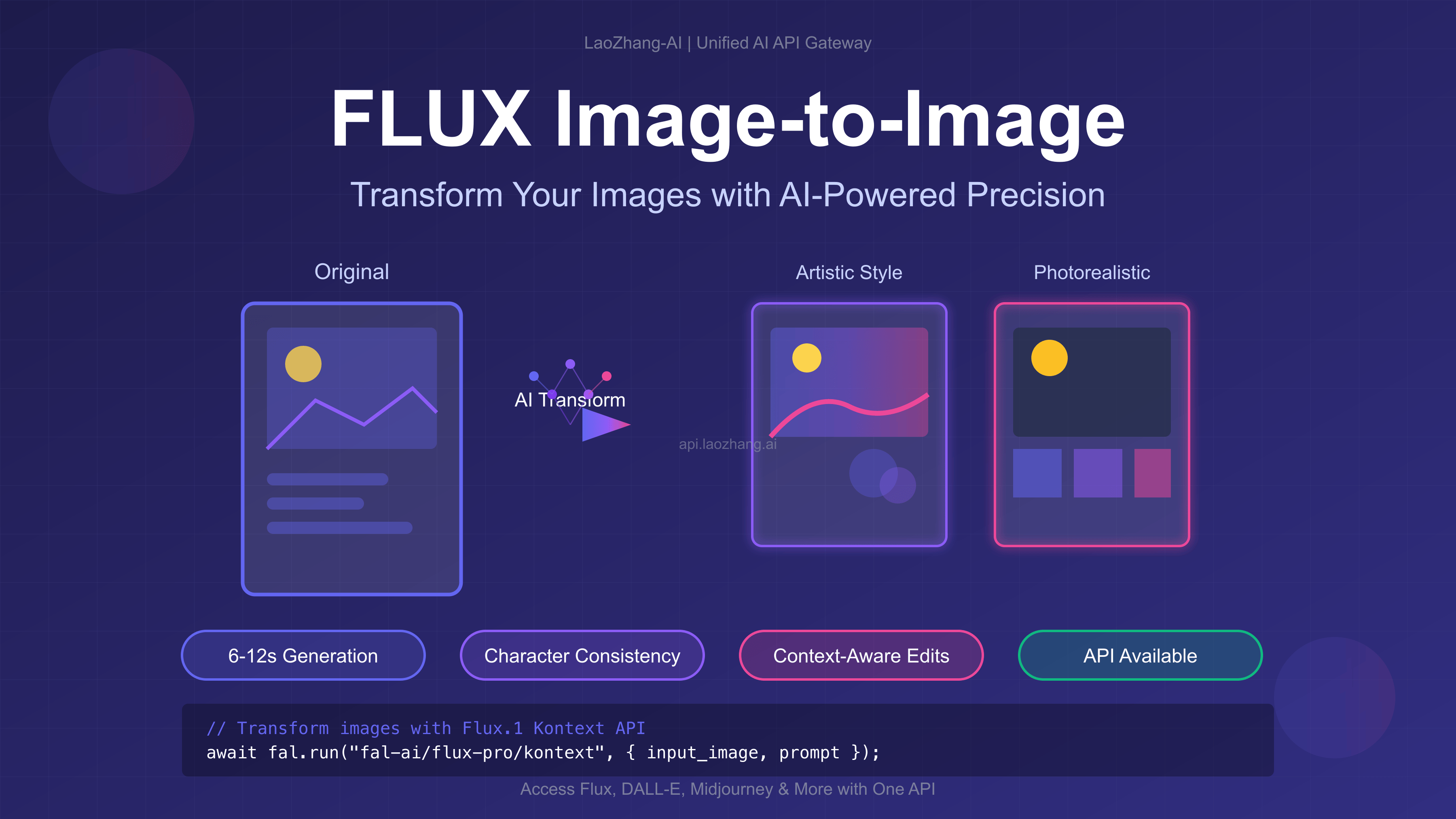 LaoZhang-AI | Unified AI API Gateway

FLUX Image-to-Image

Transform Your Images with AI-Powered Precision

Original

AI Transform

api.laozhang.ai

Artistic Style

Photorealistic

6-12s Generation

Character Consistency

Context-Aware Edits

API Available

// Transform images with Flux.1 Kontext API
await fal.run("fal-ai/flux-pro/kontext", { input_image, prompt });

Access Flux, DALL-E, Midjourney & More with One API